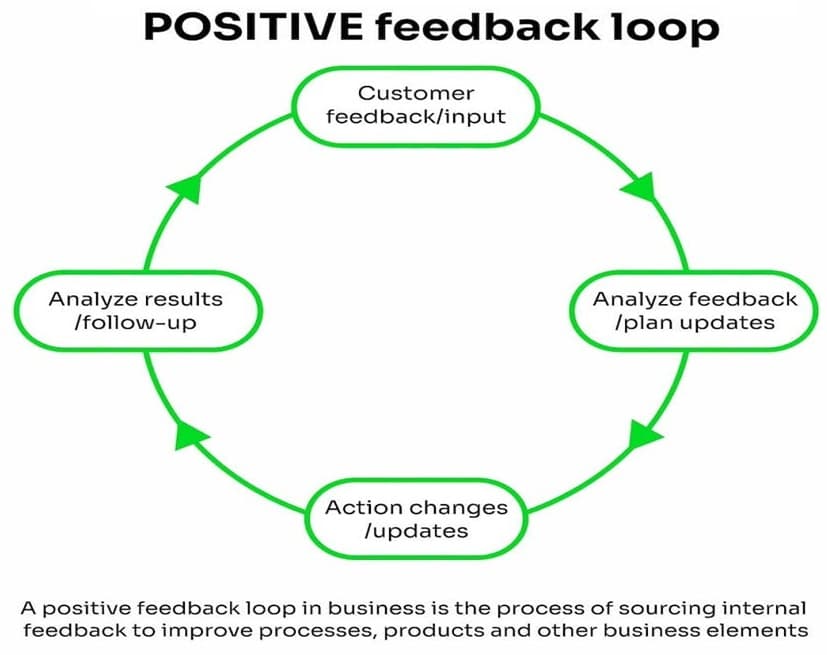 POSITIVE feedback loop

Customer feedback/input

Analyze feedback /plan updates

Action changes /updates

Analyze results /follow-up

A positive feedback loop in business is the process of sourcing internal feedback to improve processes, products and other business elements